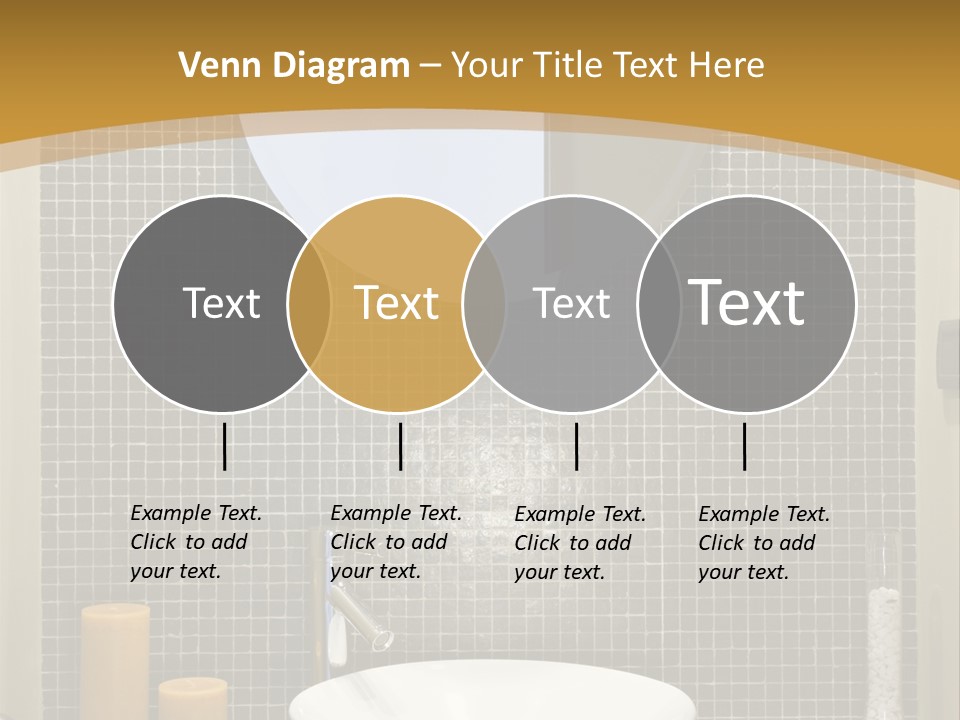 Venn Diagram – Your Title Text Here

Text

Text

Text

Text

Example Text. Click to add your text.

Example Text. Click to add your text.

Example Text. Click to add your text.

Example Text. Click to add your text.